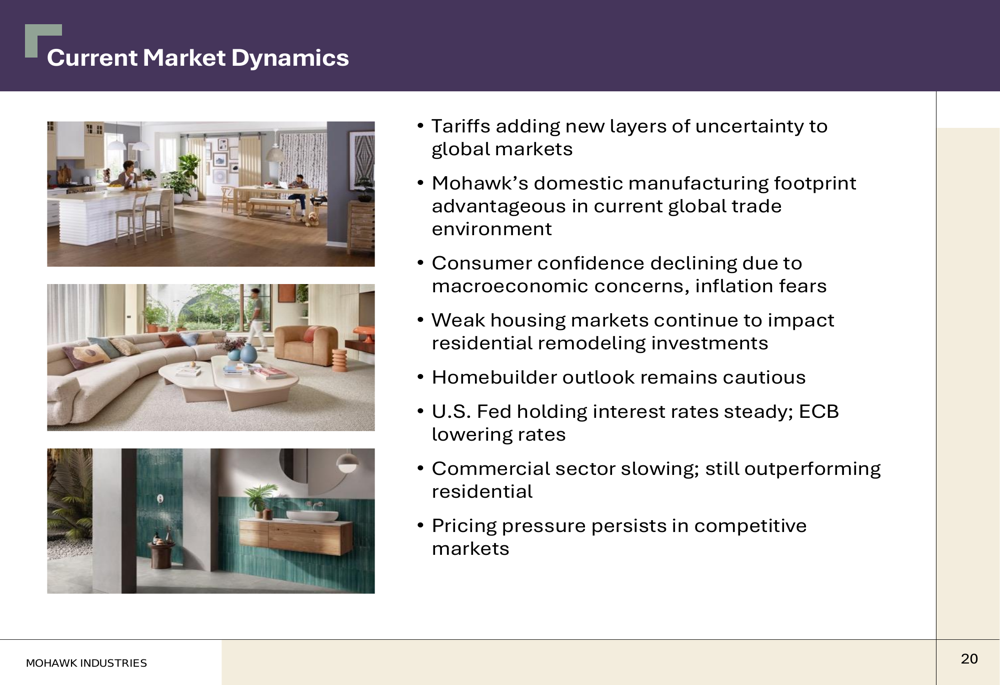 Current Market Dynamics

• Tariffs adding new layers of uncertainty to global markets

• Mohawk's domestic manufacturing footprint advantageous in current global trade environment

• Consumer confidence declining due to macroeconomic concerns, inflation fears

• Weak housing markets continue to impact residential remodeling investments

• Homebuilder outlook remains cautious

• U.S. Fed holding interest rates steady; ECB lowering rates

• Commercial sector slowing; still outperforming residential

• Pricing pressure persists in competitive markets

MOHAWK INDUSTRIES

20